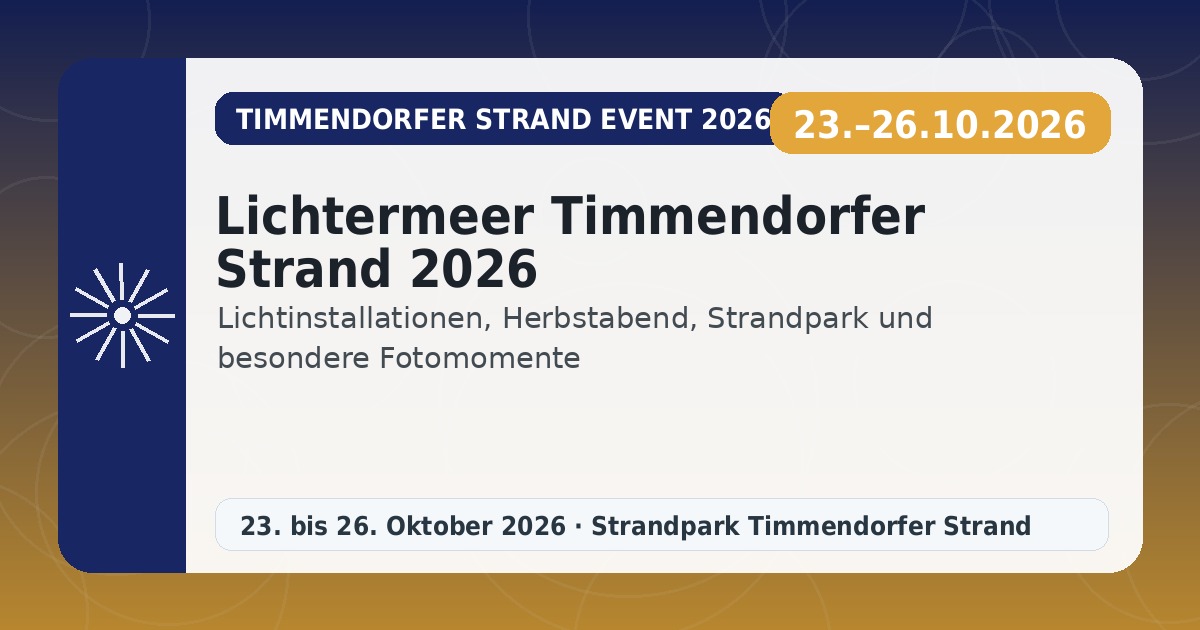 TIMMENDORFER STRAND EVENT 2026

23.–26.10.2026

Lichtermeer Timmendorfer Strand 2026

Lichtinstallationen, Herbstabend, Strandpark und besondere Fotomomente

23. bis 26. Oktober 2026 · Strandpark Timmendorfer Strand